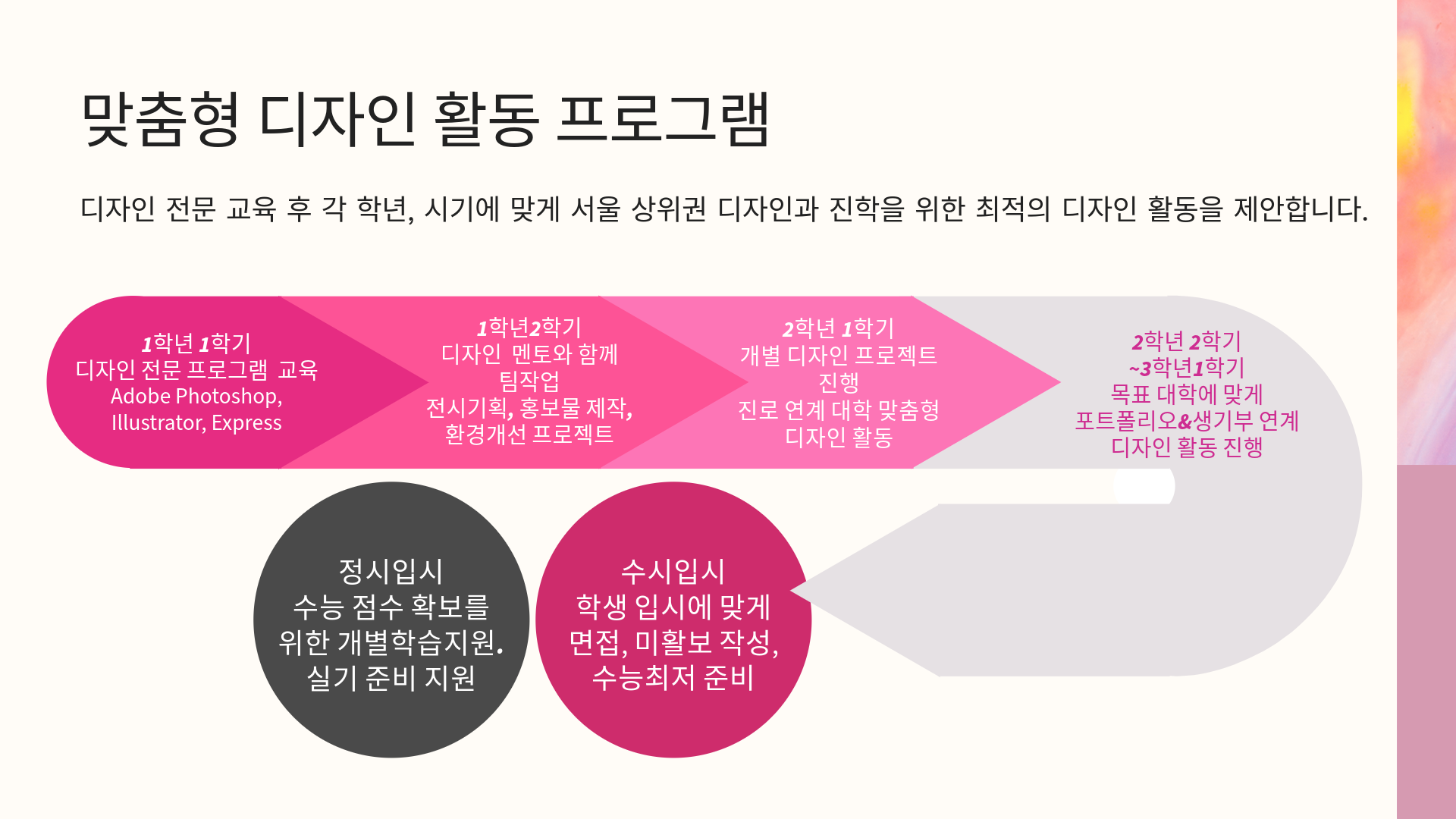 맞춤형 디자인 활동 프로그램

디자인 전문 교육 후 각 학년, 시기에 맞게 서울 상위권 디자인과 진학을 위한 최적의 디자인 활동을 제안합니다.

1학년 1학기
디자인 전문 프로그램 교육
Adobe Photoshop, Illustrator, Express

1학년2학기
디자인 멘토와 함께 팀작업
전시기획, 홍보물 제작, 환경개선 프로젝트

2학년 1학기
개별 디자인 프로젝트 진행
진로 연계 대학 맞춤형 디자인 활동

2학년 2학기
~3학년1학기
목표 대학에 맞게
포트폴리오&생기부 연계
디자인 활동 진행

정시입시
수능 점수 확보를 위한 개별학습지원.
실기 준비 지원

수시입시
학생 입시에 맞게
면접, 미활보 작성, 수능최저 준비